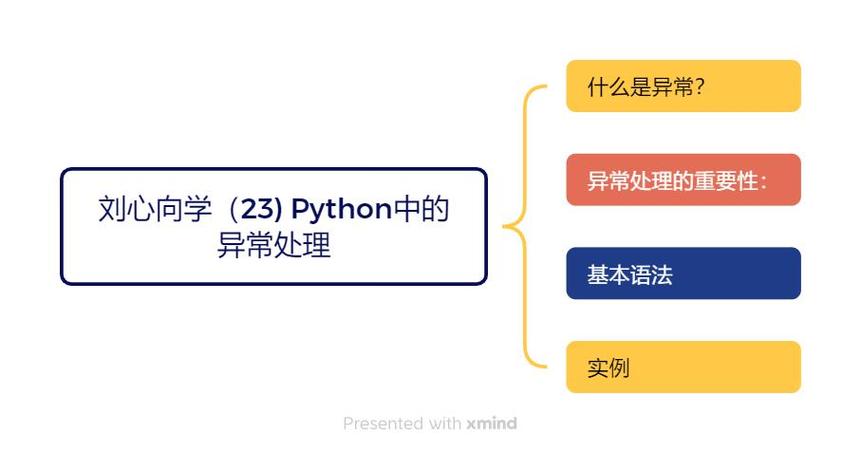 刘心向学（23) Python中的异常处理

什么是异常?

异常处理的重要性:

基本语法

实例

Presented with xmind